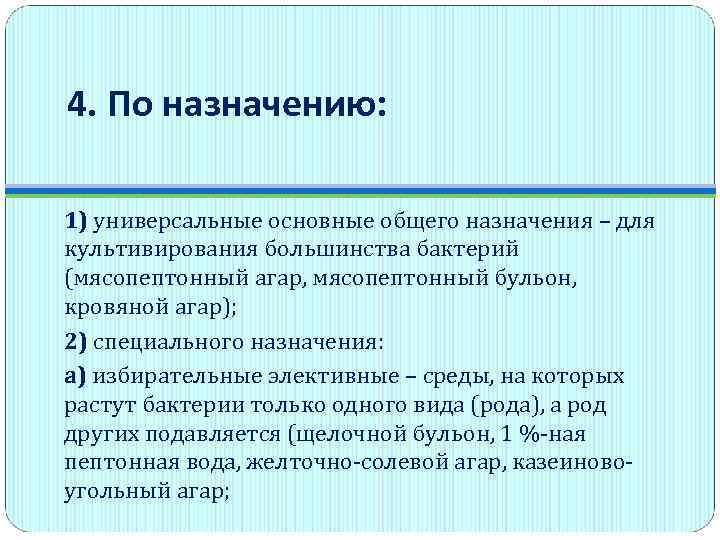 4. По назначению:

1) универсальные основные общего назначения – для культивирования большинства бактерий (мясопептонный агар, мясопептонный бульон, кровяной агар);

2) специального назначения:

а) избирательные элективные – среды, на которых растут бактерии только одного вида (рода), а род других подавляется (щелочной бульон, 1 %-ная пептонная вода, желточно-солевой агар, казеиново-угольный агар;